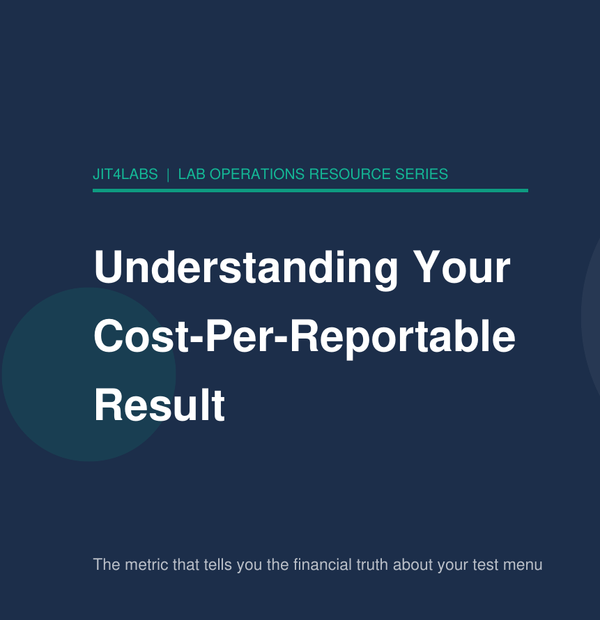 JIT4LABS | LAB OPERATIONS RESOURCE SERIES

Understanding Your Cost-Per-Reportable Result

The metric that tells you the financial truth about your test menu